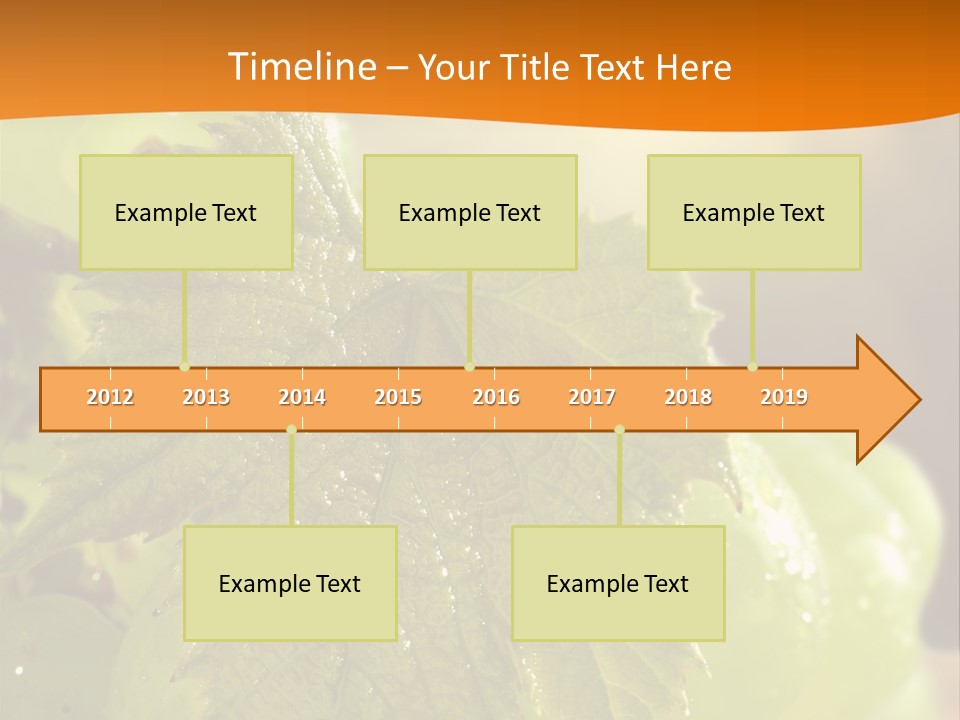 Timeline – Your Title Text Here

Example Text

Example Text

Example Text

2012 2013 2014 2015 2016 2017 2018 2019

Example Text

Example Text